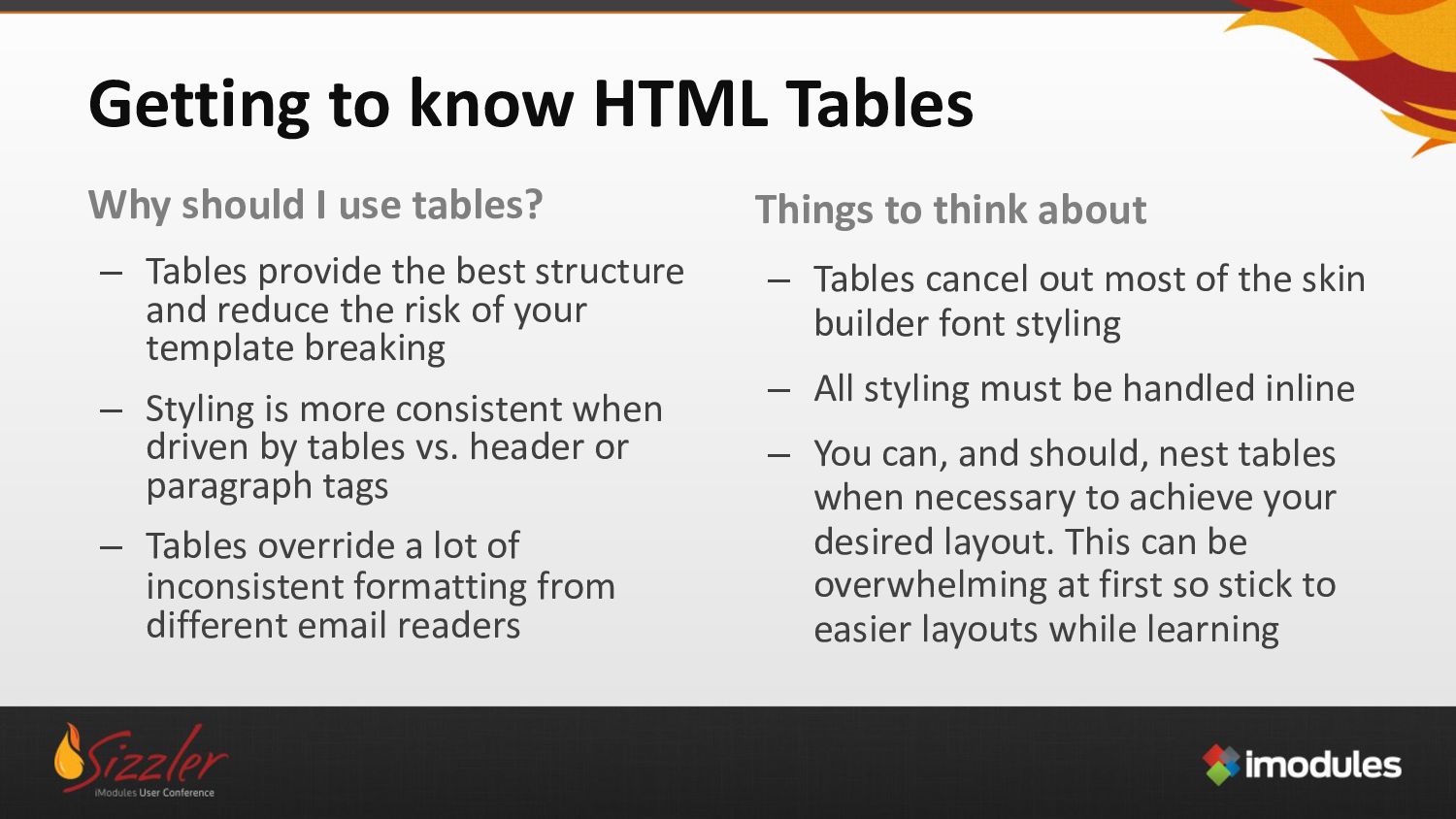 Getting to know HTML Tables

Why should I use tables?

– Tables provide the best structure and reduce the risk of your template breaking

– Styling is more consistent when driven by tables vs. header or paragraph tags

– Tables override a lot of inconsistent formatting from different email readers

Things to think about

– Tables cancel out most of the skin builder font styling

– All styling must be handled inline

– You can, and should, nest tables when necessary to achieve your desired layout. This can be overwhelming at first so stick to easier layouts while learning

Sizzler
iModules User Conference

imodules